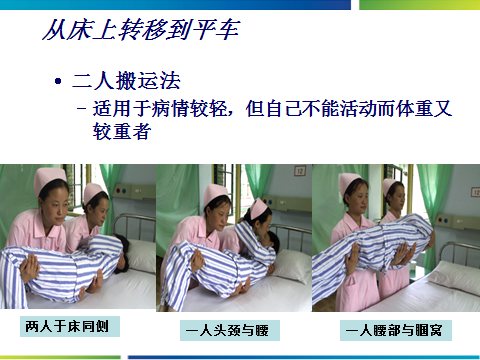 从床上转移到平车

• 二人搬运法
– 适用于病情较轻，但自己不能活动而体重又较重者

12

12

两人于床同侧

一人头颈与腰

一人腰部与腘窝